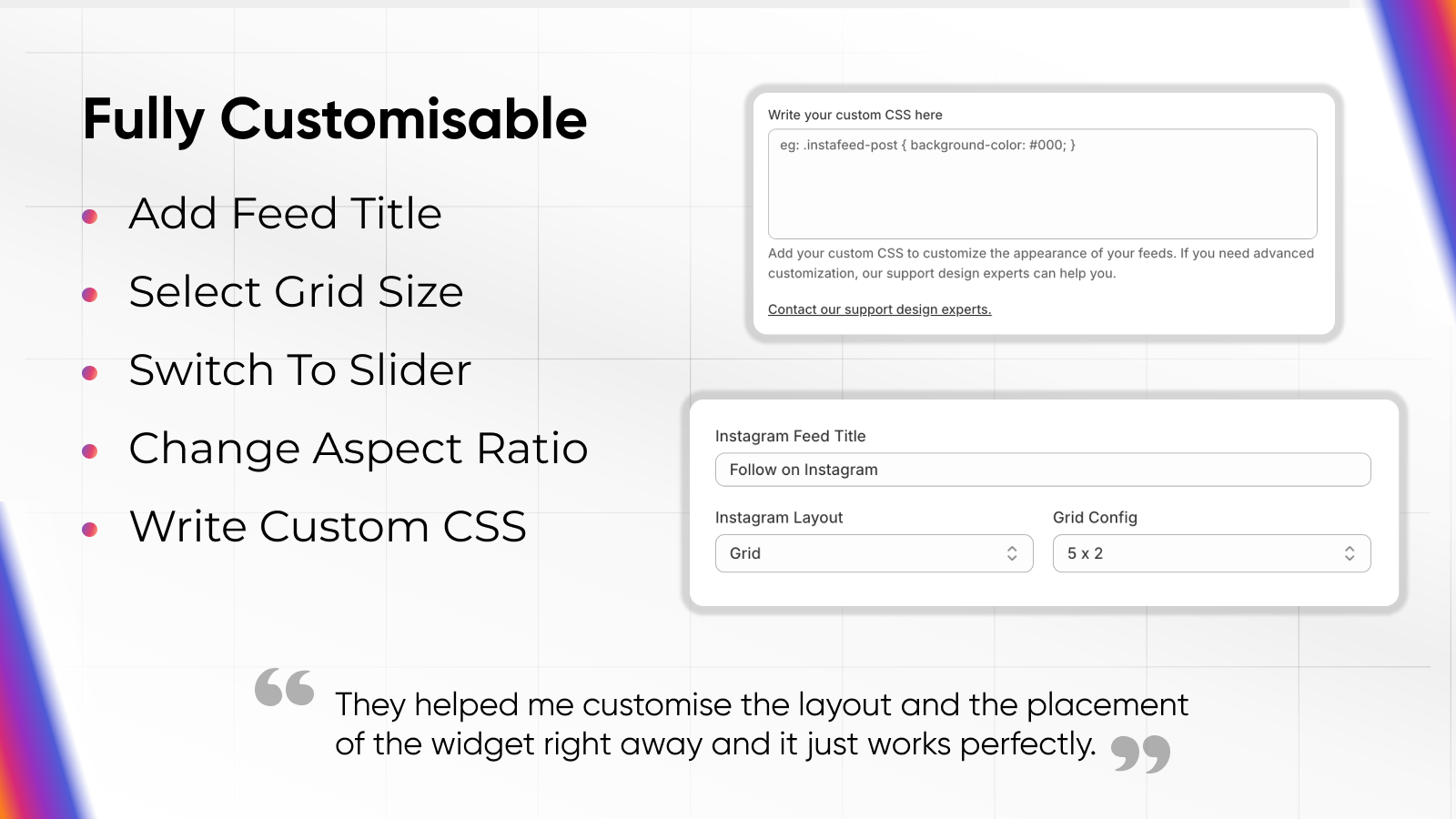 Fully Customisable

- Add Feed Title
- Select Grid Size
- Switch To Slider
- Change Aspect Ratio
- Write Custom CSS

Write your custom CSS here

eg: .instafeed-post { background-color: #000; }

Add your custom CSS to customize the appearance of your feeds. If you need advanced customization, our support design experts can help you.

Contact our support design experts.

Instagram Feed Title

Follow on Instagram

Instagram Layout

Grid

Grid Config

5 x 2

“ They helped me customise the layout and the placement of the widget right away and it just works perfectly. ”